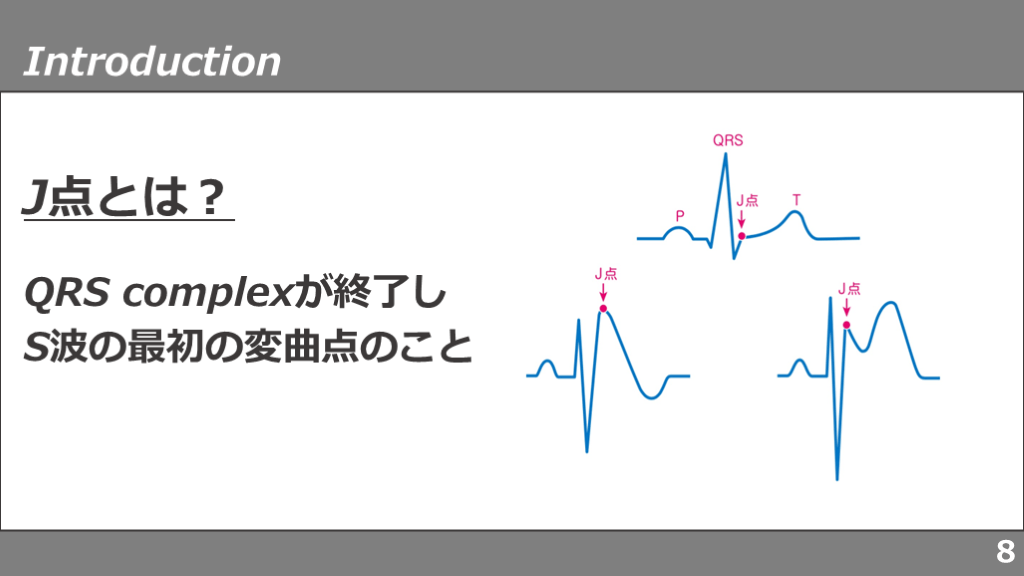 Introduction

J点とは？

QRS complexが終了し
S波の最初の変曲点のこと

QRS
P
J点
T
J点
J点

8